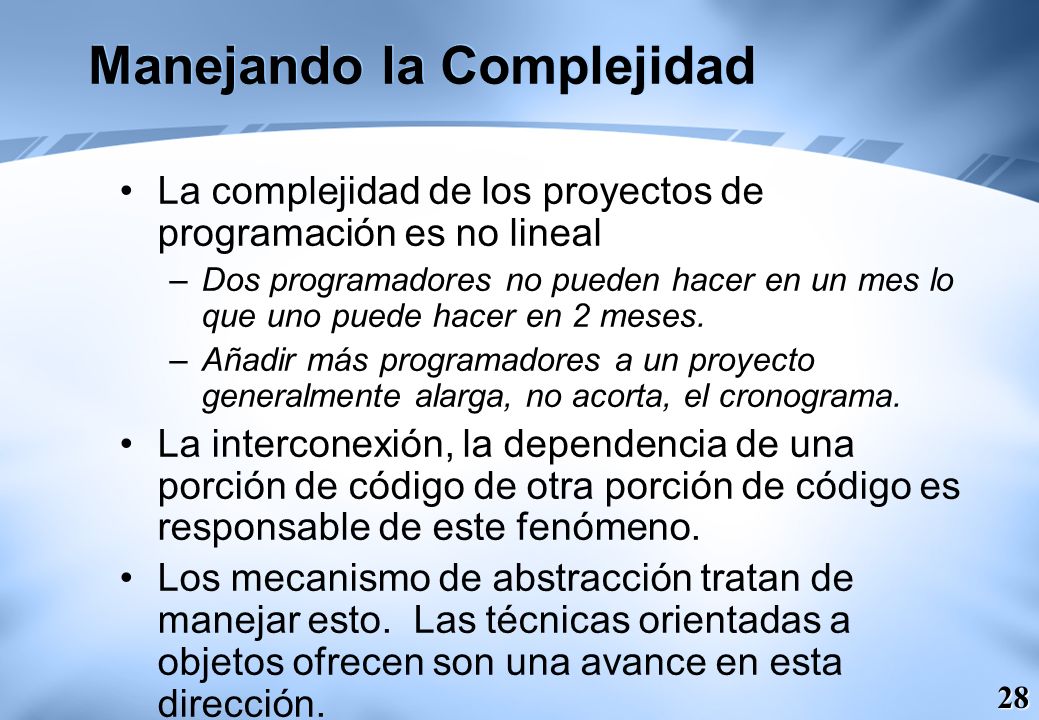 Manejando la Complejidad

• La complejidad de los proyectos de programación es no lineal

– Dos programadores no pueden hacer en un mes lo que uno puede hacer en 2 meses.

– Añadir más programadores a un proyecto generalmente alarga, no acorta, el cronograma.

• La interconexión, la dependencia de una porción de código de otra porción de código es responsable de este fenómeno.

• Los mecanismo de abstracción tratan de manejar esto. Las técnicas orientadas a objetos ofrecen son una avance en esta dirección.

28